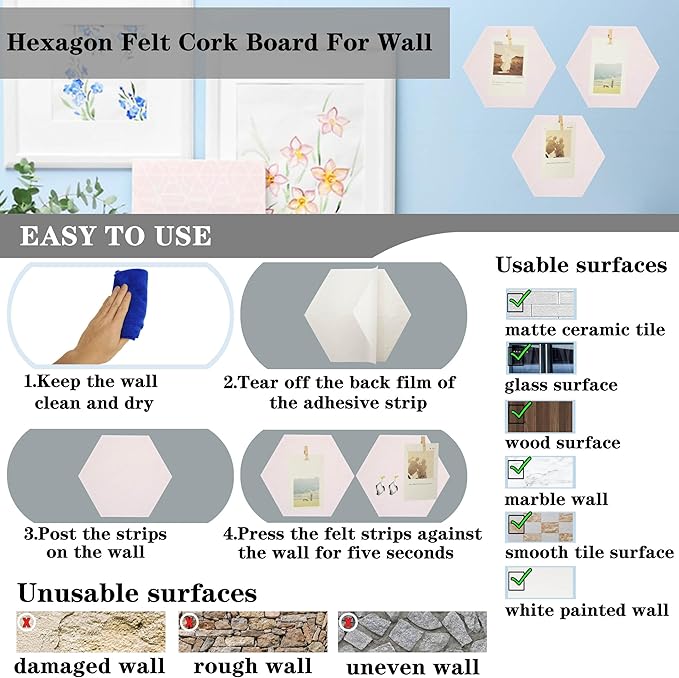 Hexagon Felt Cork Board For Wall

EASY TO USE

1.Keep the wall clean and dry

2.Tear off the back film of the adhesive strip

3.Post the strips on the wall

4.Press the felt strips against the wall for five seconds

Usable surfaces

matte ceramic tile

glass surface

wood surface

marble wall

smooth tile surface

white painted wall

Unusable surfaces

damaged wall

rough wall

uneven wall